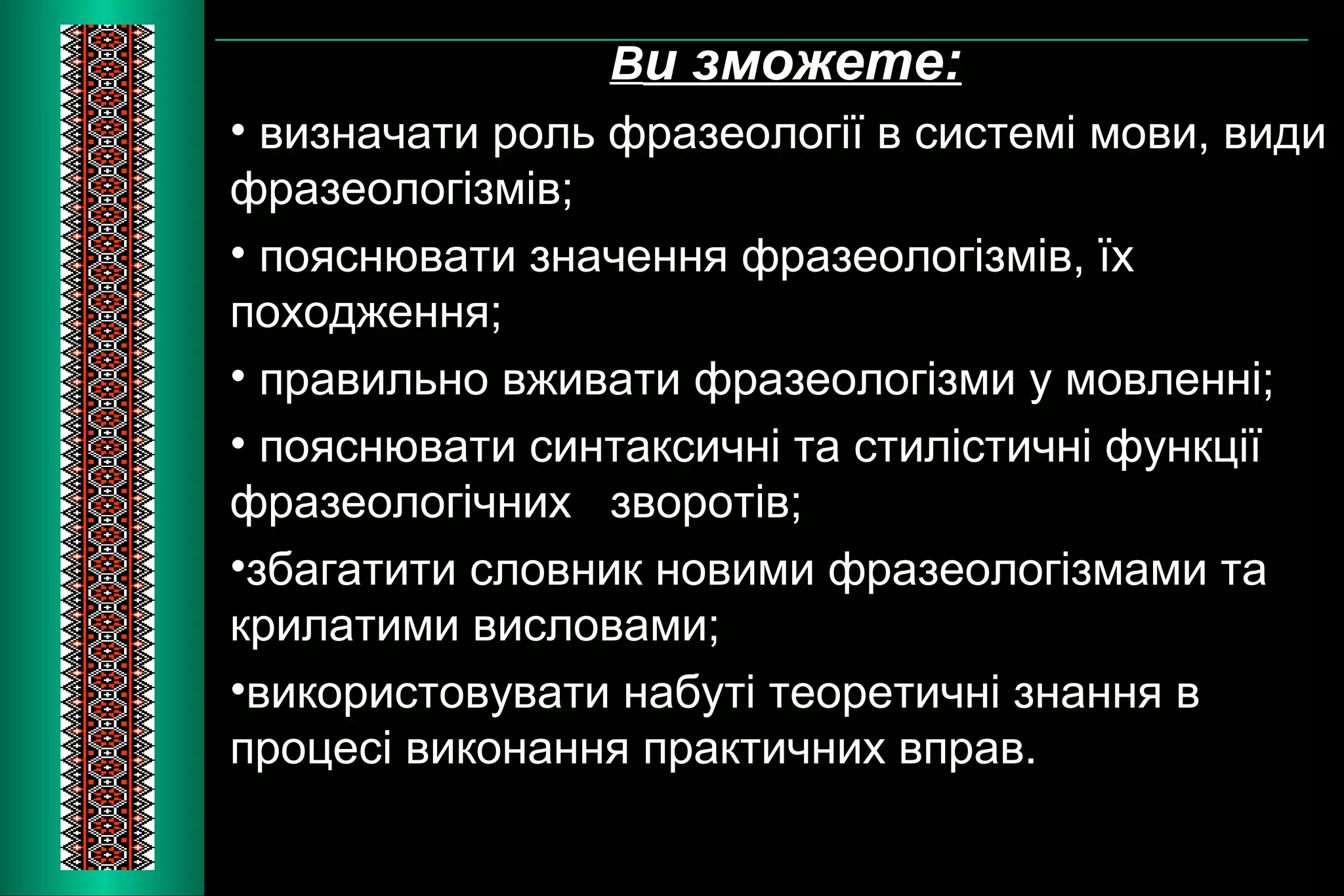 Ви зможете:

• визначати роль фразеології в системі мови, види фразеологізмів;

• пояснювати значення фразеологізмів, їх походження;

• правильно вживати фразеологізми у мовленні;

• пояснювати синтаксичні та стилістичні функції фразеологічних зворотів;

•збагатити словник новими фразеологізмами та крилатими висловами;

•використовувати набуті теоретичні знання в процесі виконання практичних вправ.